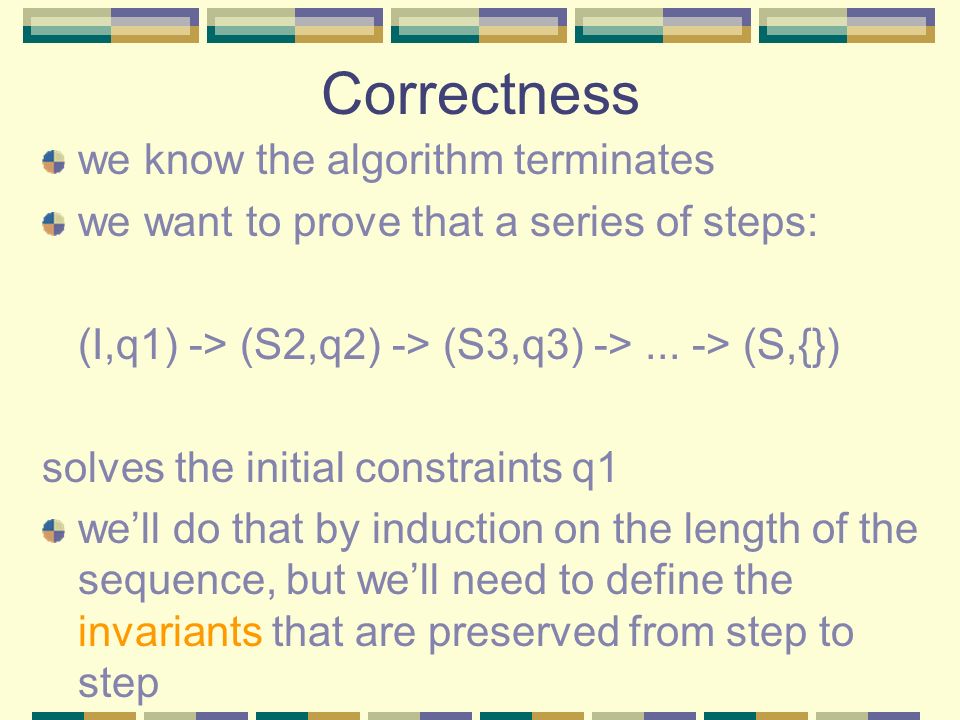 Correctness

we know the algorithm terminates

we want to prove that a series of steps:

(I,q1) -> (S2,q2) -> (S3,q3) -> ... -> (S,{})

solves the initial constraints q1

we'll do that by induction on the length of the sequence, but we'll need to define the invariants that are preserved from step to step